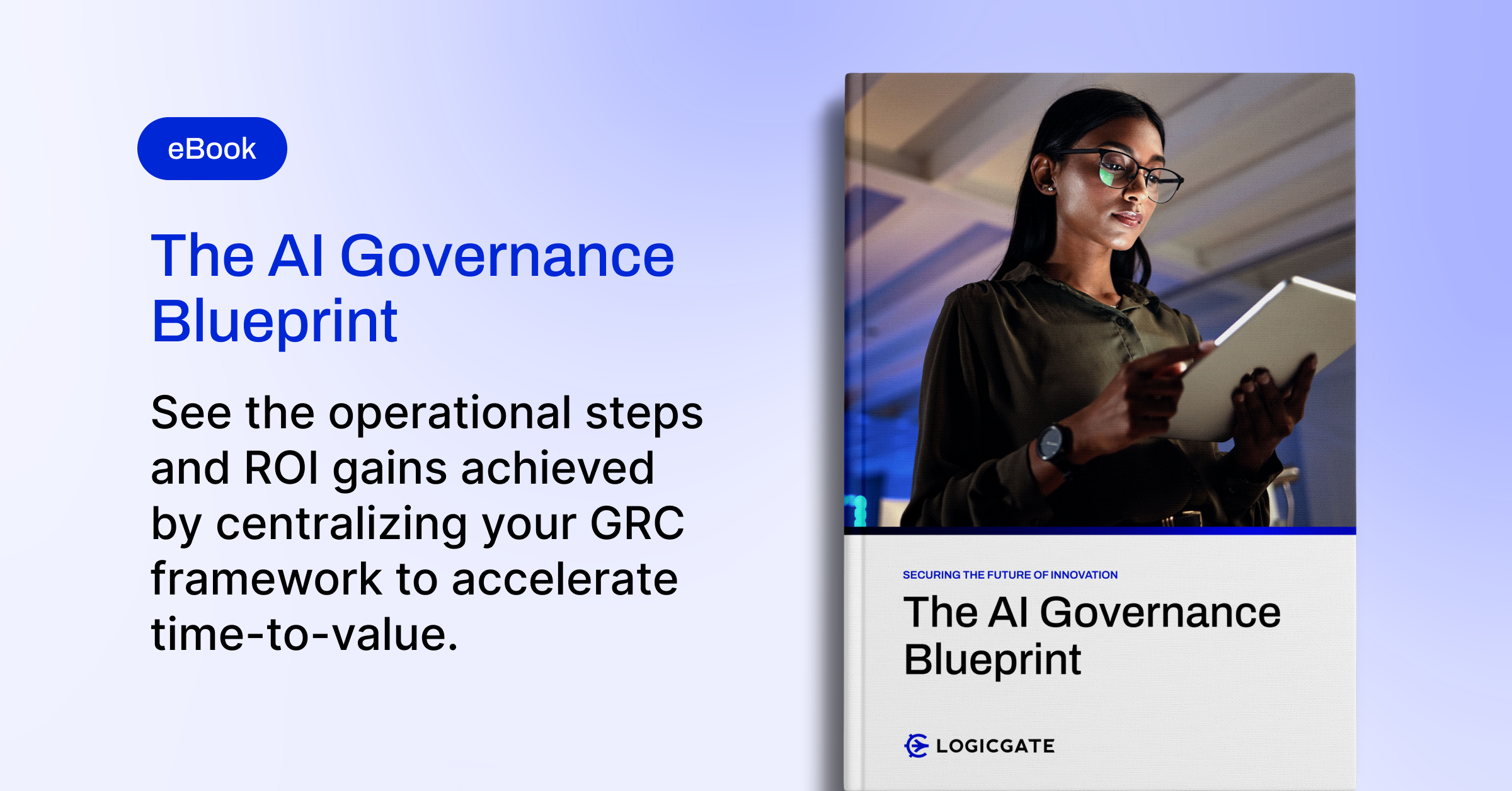 eBook

The AI Governance Blueprint

See the operational steps and ROI gains achieved by centralizing your GRC framework to accelerate time-to-value.

SECURING THE FUTURE OF INNOVATION

The AI Governance Blueprint

LOGICGATE